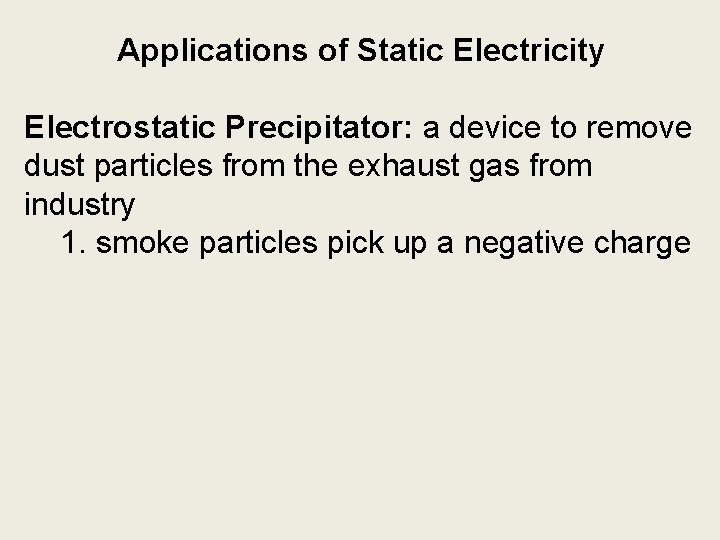 Applications of Static Electricity

Electrostatic Precipitator: a device to remove dust particles from the exhaust gas from industry

1. smoke particles pick up a negative charge